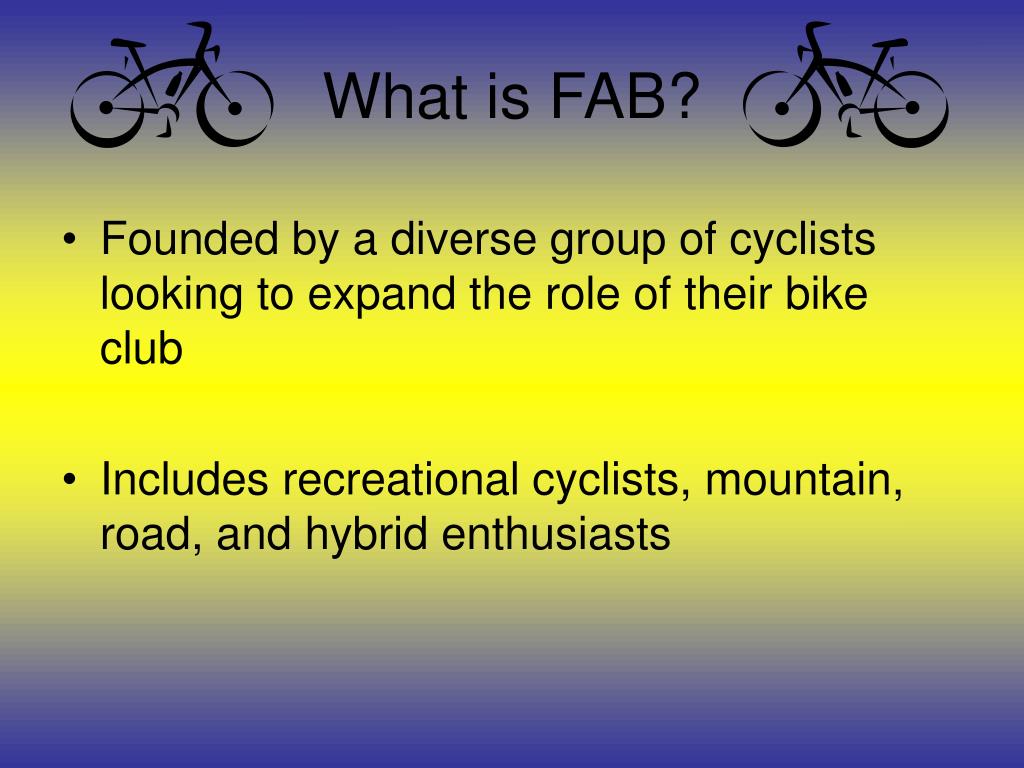 What is FAB?

• Founded by a diverse group of cyclists looking to expand the role of their bike club

• Includes recreational cyclists, mountain, road, and hybrid enthusiasts